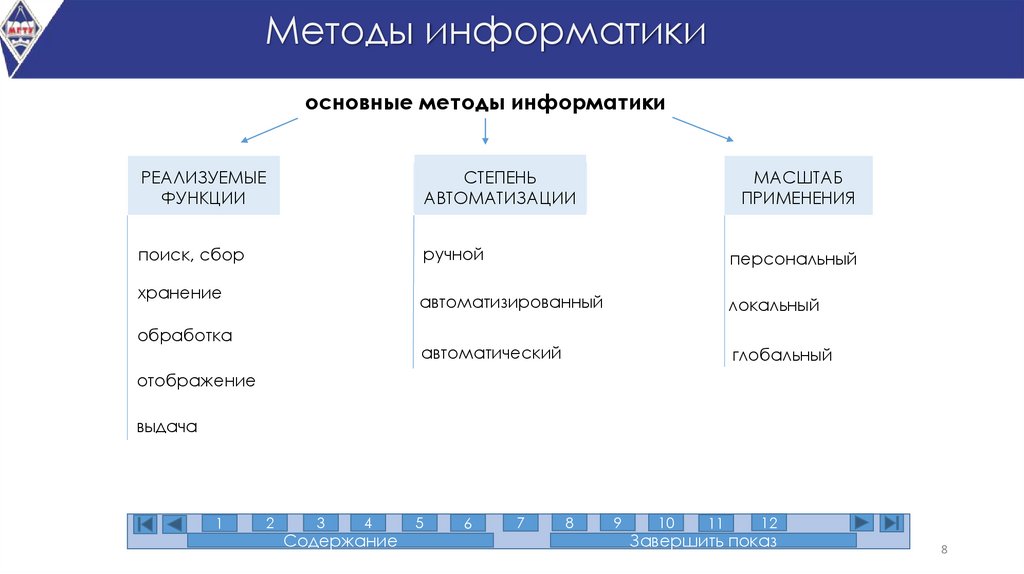 МГТУ

Методы информатики

основные методы информатики

РЕАЛИЗУЕМЫЕ ФУНКЦИИ

поиск, сбор

хранение

обработка

отображение

выдача

СТЕПЕНЬ АВТОМАТИЗАЦИИ

ручной

автоматизированный

автоматический

МАСШТАБ ПРИМЕНЕНИЯ

персональный

локальный

глобальный

1 2 3 4 5 6 7 8 9 10 11 12

Содержание

Завершить показ

8